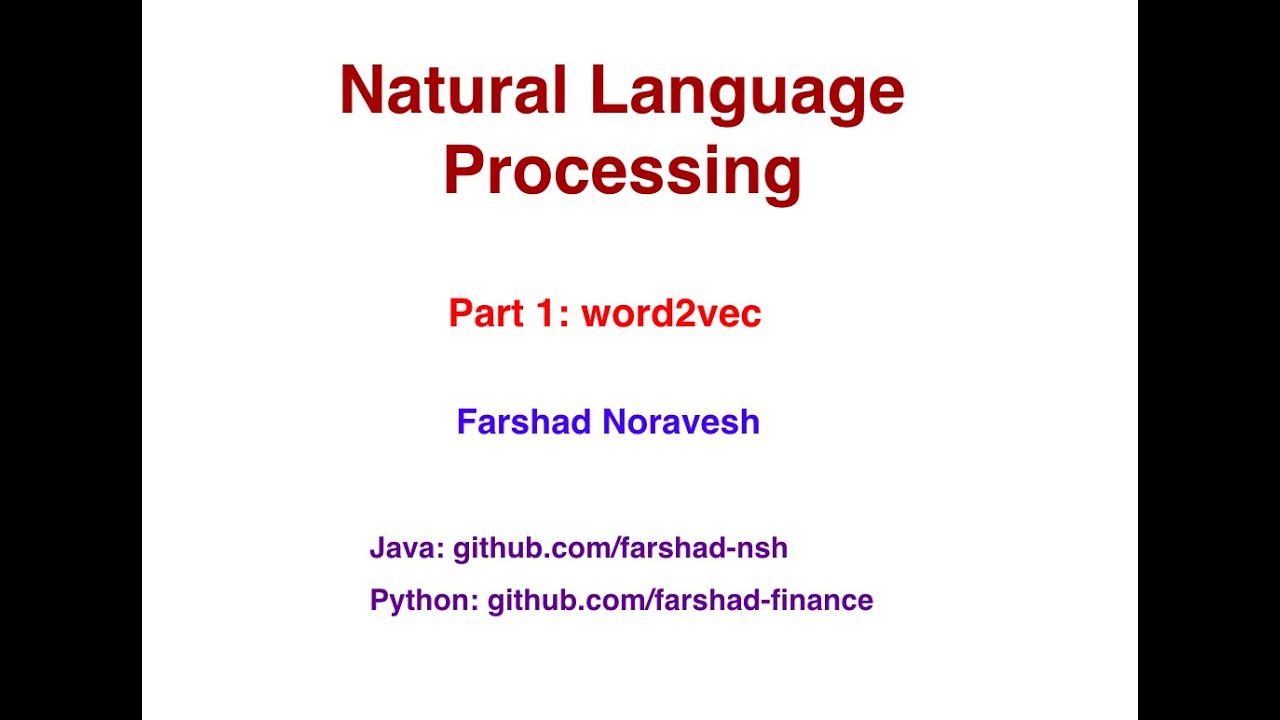 Natural Language Processing

Part 1: word2vec

Farshad Noravesh

Java: github.com/farshad-nsh

Python: github.com/farshad-finance